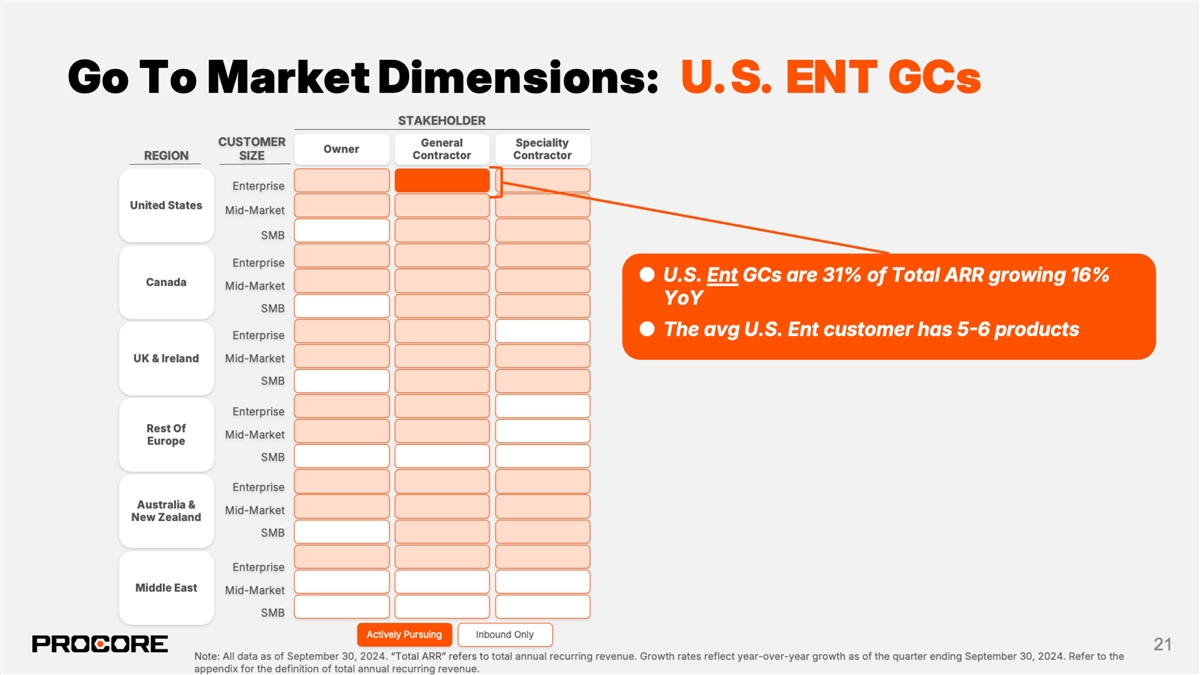 Go To Market Dimensions: U.S. ENT GCs

STAKEHOLDER

| REGION | CUSTOMER SIZE | Owner | General Contractor | Speciality Contractor |
|---|---|---|---|---|
| United States | Enterprise | | | |
| | Mid-Market | | | |
| | SMB | | | |
| Canada | Enterprise | | | |
| | Mid-Market | | | |
| | SMB | | | |
| UK & Ireland | Enterprise | | | |
| | Mid-Market | | | |
| | SMB | | | |
| Rest Of Europe | Enterprise | | | |
| | Mid-Market | | | |
| | SMB | | | |
| Australia & New Zealand | Enterprise | | | |
| | Mid-Market | | | |
| | SMB | | | |
| Middle East | Enterprise | | | |
| | Mid-Market | | | |
| | SMB | | | |

● U.S. Ent GCs are 31% of Total ARR growing 16% YoY
● The avg U.S. Ent customer has 5-6 products

Actively Pursuing Inbound Only

PROCORE

21

Note: All data as of September 30, 2024. "Total ARR" refers to total annual recurring revenue. Growth rates reflect year-over-year growth as of the quarter ending September 30, 2024. Refer to the appendix for the definition of total annual recurring revenue.